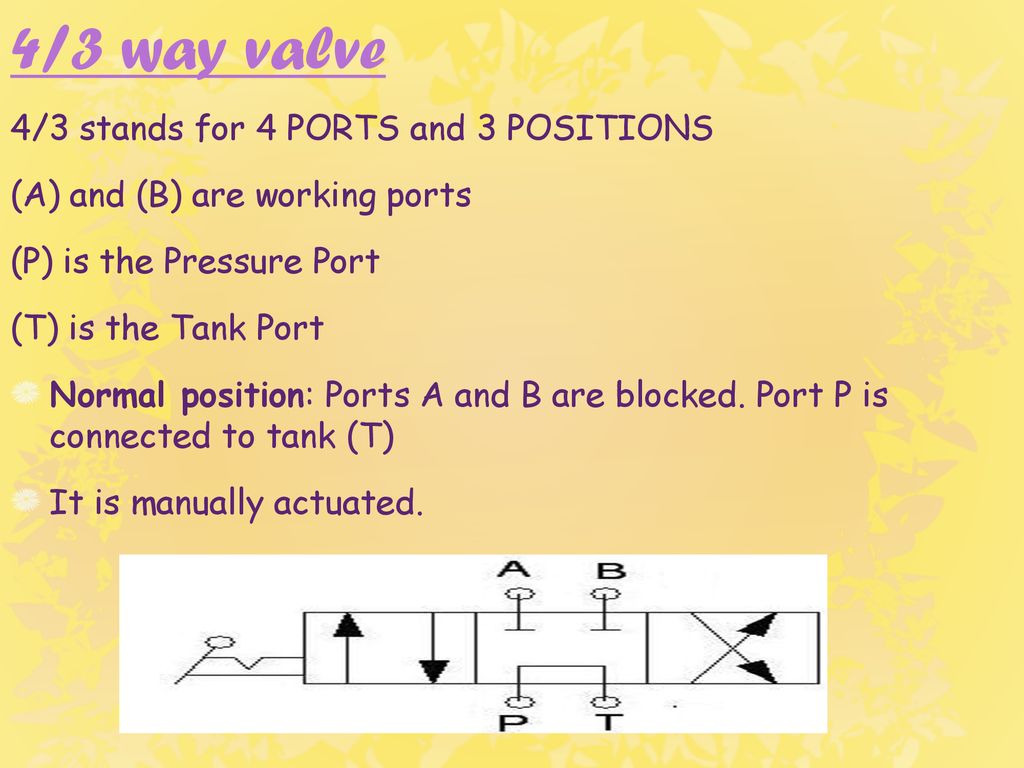 4/3 way valve

4/3 stands for 4 PORTS and 3 POSITIONS

(A) and (B) are working ports

(P) is the Pressure Port

(T) is the Tank Port

Normal position: Ports A and B are blocked. Port P is connected to tank (T)

It is manually actuated.

A B

P T